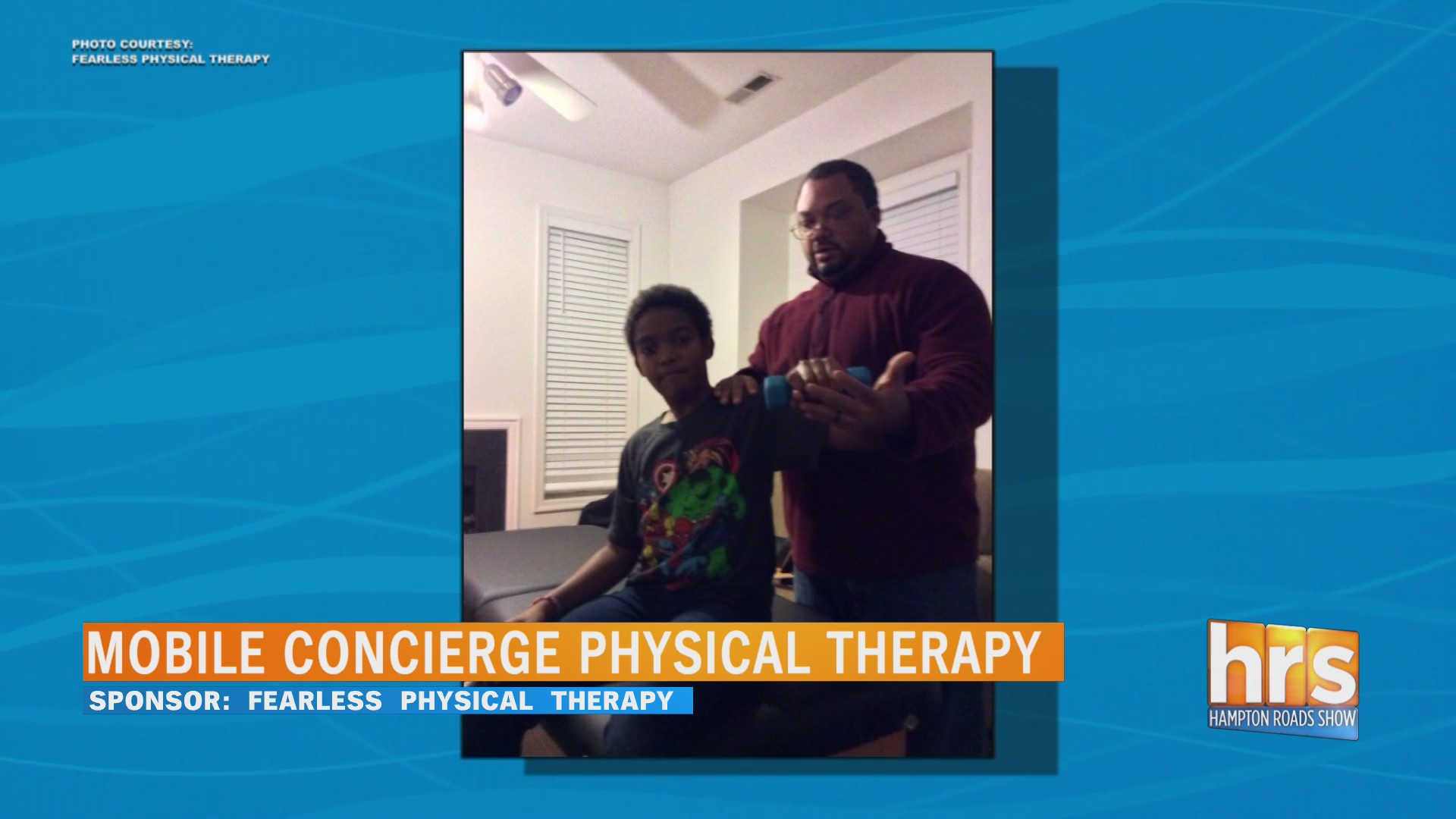 PHOTO COURTESY:
FEARLESS PHYSICAL THERAPY

MOBILE CONCIERGE PHYSICAL THERAPY
SPONSOR: FEARLESS PHYSICAL THERAPY

hrs
HAMPTON ROADS SHOW